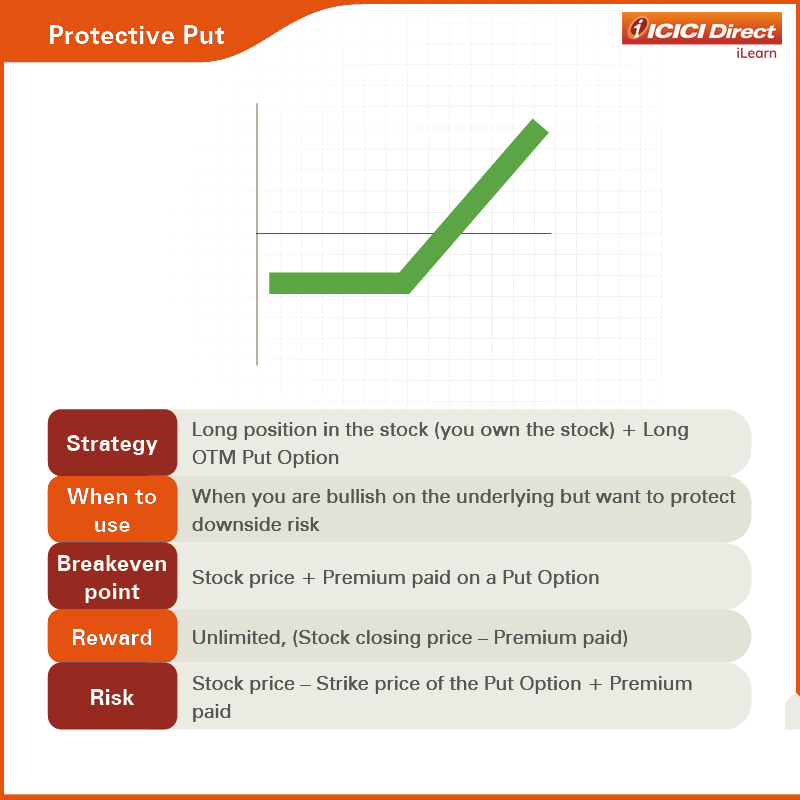 Protective Put

ICICI Direct
iLearn

| Strategy | Long position in the stock (you own the stock) + Long OTM Put Option |
|---|---|
| When to use | When you are bullish on the underlying but want to protect downside risk |
| Breakeven point | Stock price + Premium paid on a Put Option |
| Reward | Unlimited, (Stock closing price – Premium paid) |
| Risk | Stock price – Strike price of the Put Option + Premium paid |